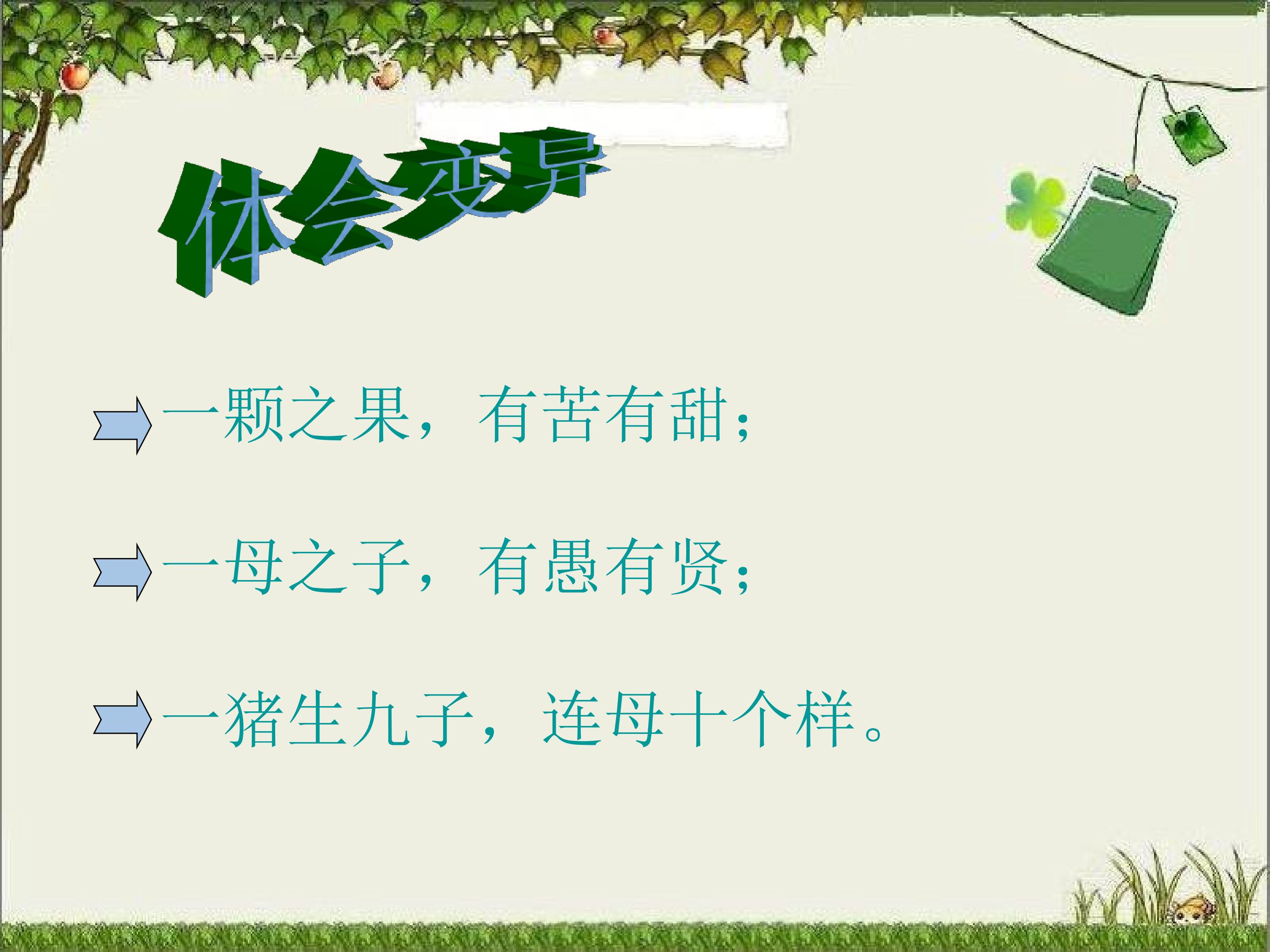 体会变异

一颗之果，有苦有甜；

一母之子，有愚有贤；

一猪生九子，连母十个样。